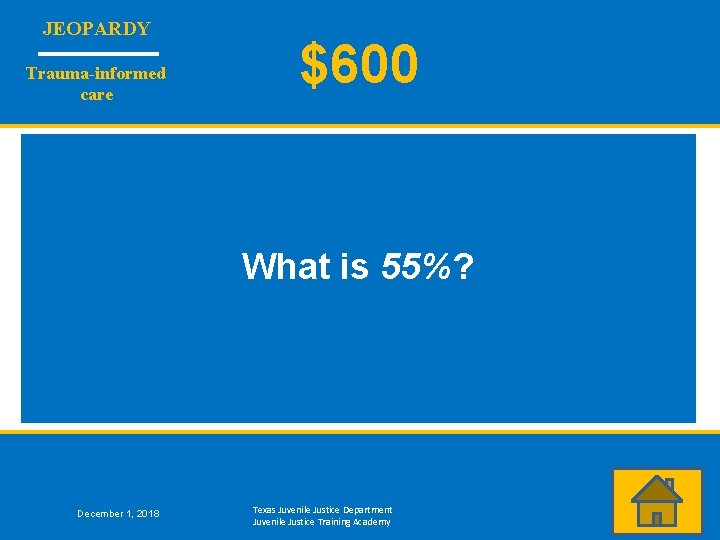 JEOPARDY

Trauma-informed care

$600

What is 55%?

December 1, 2018

Texas Juvenile Justice Department
Juvenile Justice Training Academy